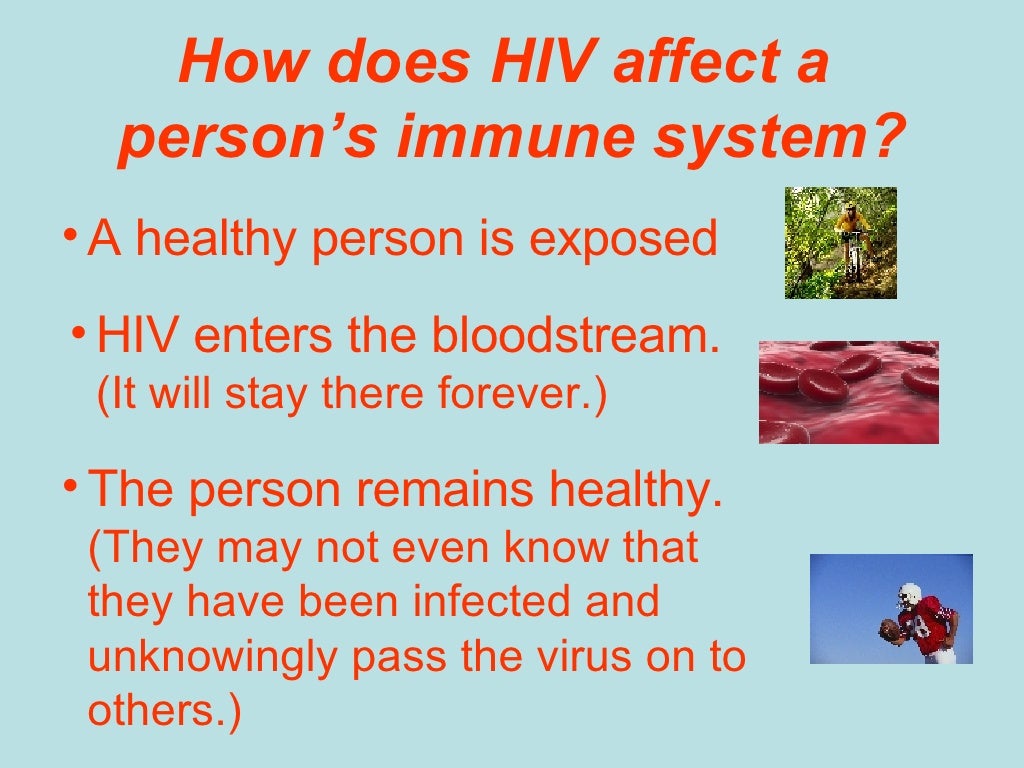 How does HIV affect a person’s immune system?

• A healthy person is exposed

• HIV enters the bloodstream. (It will stay there forever.)

• The person remains healthy. (They may not even know that they have been infected and unknowingly pass the virus on to others.)